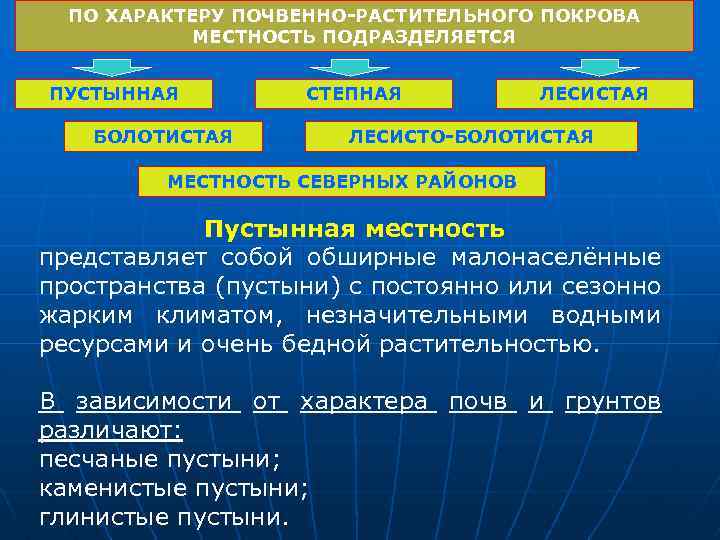 ПО ХАРАКТЕРУ ПОЧВЕННО-РАСТИТЕЛЬНОГО ПОКРОВА МЕСТНОСТЬ ПОДРАЗДЕЛЯЕТСЯ

ПУСТЫННАЯ

СТЕПНАЯ

ЛЕСИСТАЯ

БОЛОТИСТАЯ

ЛЕСИСТО-БОЛОТИСТАЯ

МЕСТНОСТЬ СЕВЕРНЫХ РАЙОНОВ

Пустынная местность

представляет собой обширные малонаселённые пространства (пустыни) с постоянно или сезонно жарким климатом, незначительными водными ресурсами и очень бедной растительностью.

В зависимости от характера почв и грунтов различают:
песчаные пустыни;
каменистые пустыни;
глинистые пустыни.